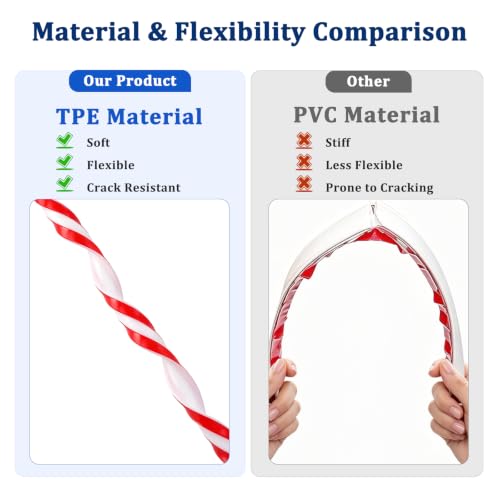 Material & Flexibility Comparison

Our Product

TPE Material

Soft

Flexible

Crack Resistant

Other

PVC Material

Stiff

Less Flexible

Prone to Cracking